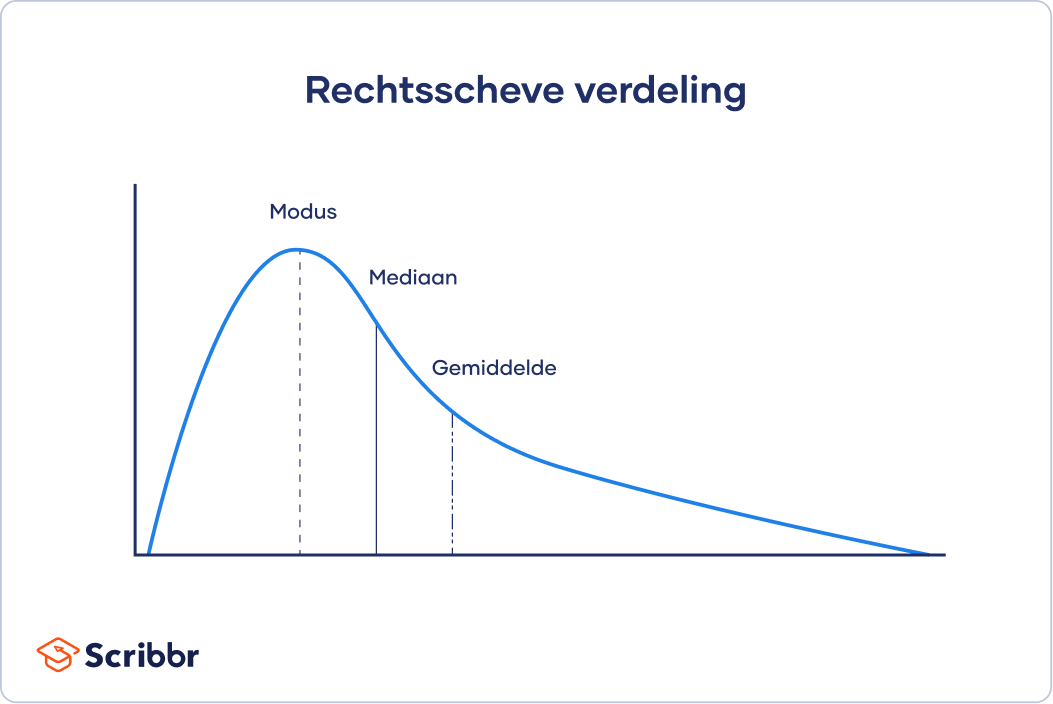 Rechtsscheve verdeling

Modus

Mediaan

Gemiddelde

Scribbr